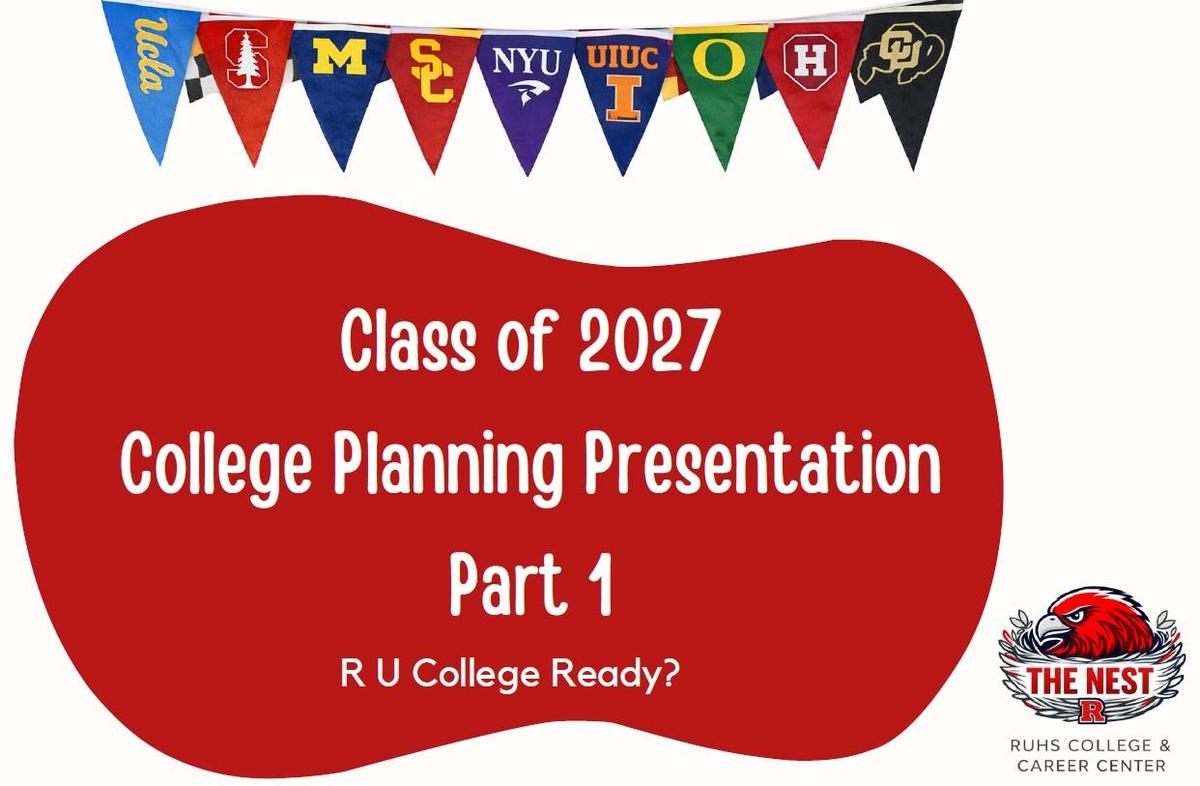 Ucla S M SC NYU UIUC I O H CU

Class of 2027
College Planning Presentation
Part 1

R U College Ready?

THE NEST
R

RUHS COLLEGE & CAREER CENTER